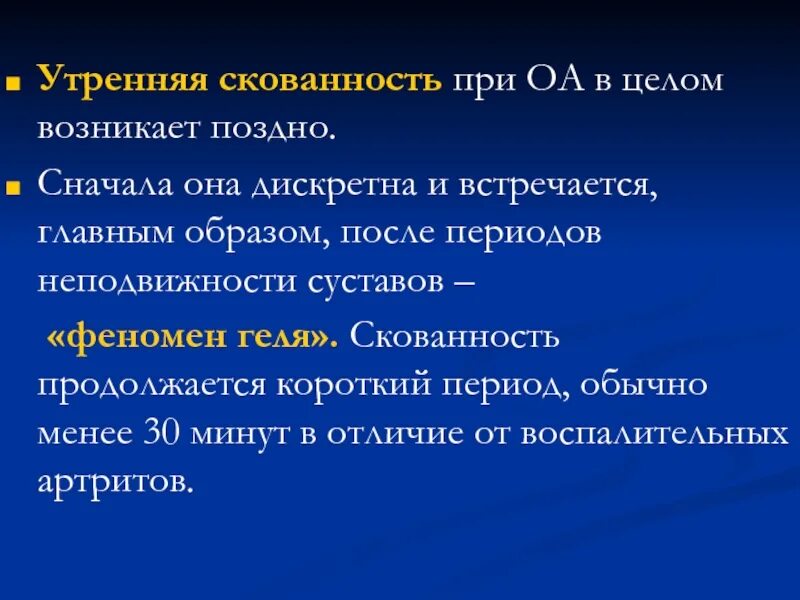 Утренняя скованность при ОА в целом возникает поздно.

Сначала она дискретна и встречается, главным образом, после периодов неподвижности суставов –

«феномен геля». Скованность продолжается короткий период, обычно менее 30 минут в отличие от воспалительных артритов.